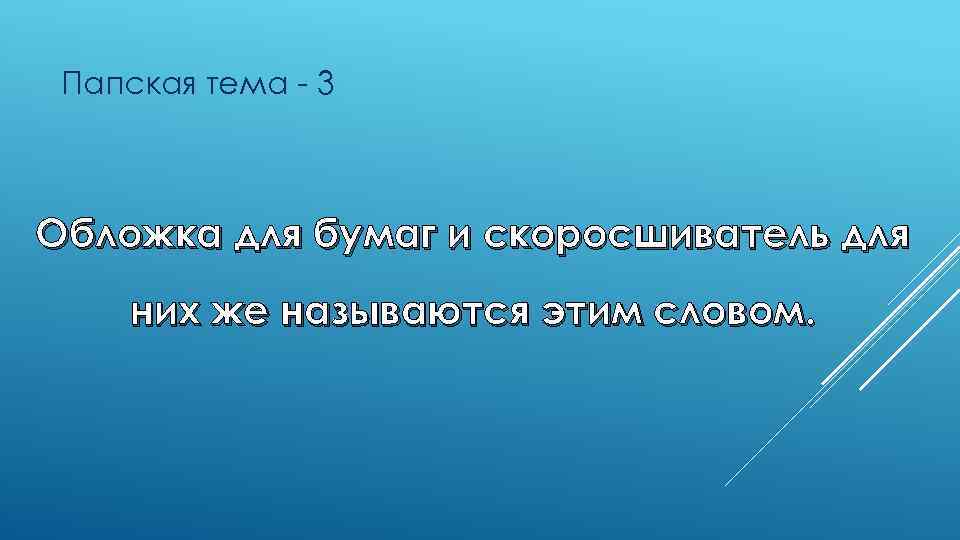 Папская тема - 3

Обложка для бумаг и скоросшиватель для них же называются этим словом.